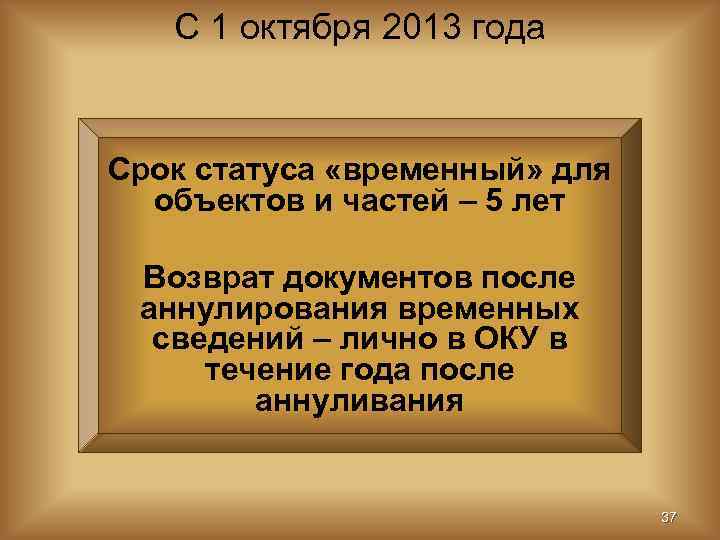 С 1 октября 2013 года

Срок статуса «временный» для объектов и частей – 5 лет

Возврат документов после аннулирования временных сведений – лично в ОКУ в течение года после аннуливания

37